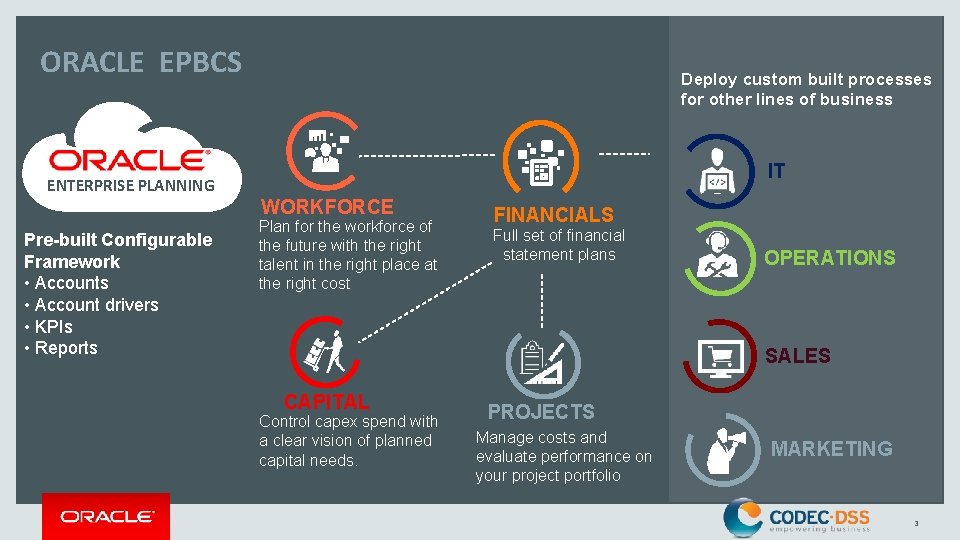 ORACLE EPBCS

ORACLE®
ENTERPRISE PLANNING

Pre-built Configurable Framework
• Accounts
• Account drivers
• KPIs
• Reports

WORKFORCE
Plan for the workforce of the future with the right talent in the right place at the right cost

FINANCIALS
Full set of financial statement plans

CAPITAL
Control capex spend with a clear vision of planned capital needs.

PROJECTS
Manage costs and evaluate performance on your project portfolio

Deploy custom built processes for other lines of business

IT

OPERATIONS

SALES

MARKETING

ORACLE®

CODEC·DSS
empowering business

3